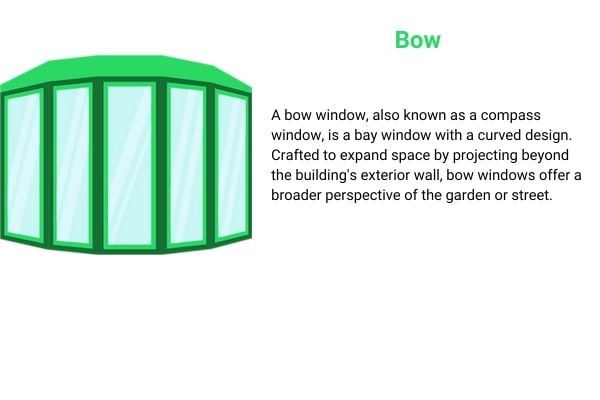 Bow

A bow window, also known as a compass window, is a bay window with a curved design. Crafted to expand space by projecting beyond the building's exterior wall, bow windows offer a broader perspective of the garden or street.